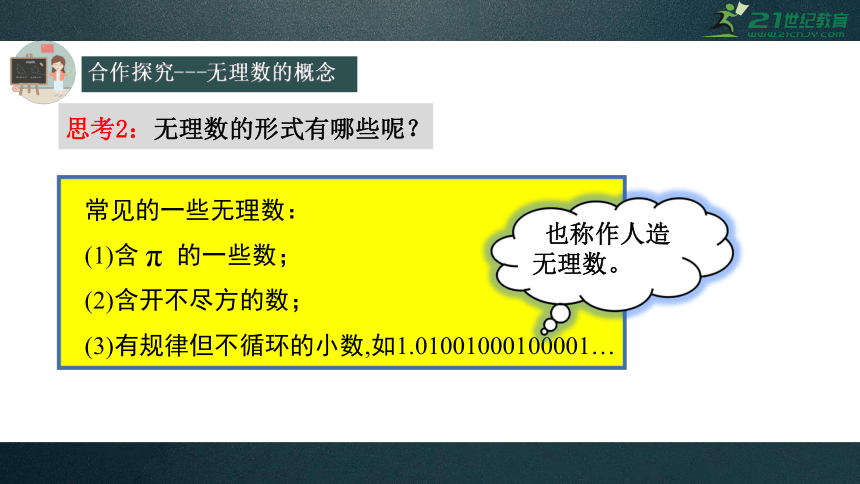 21世纪教育
www.21cnjy.com

合作探究---无理数的概念

思考2：无理数的形式有哪些呢？

常见的一些无理数：
(1)含 $\pi$ 的一些数；
(2)含开不尽方的数；
(3)有规律但不循环的小数,如1.01001000100001…

也称作人造无理数。